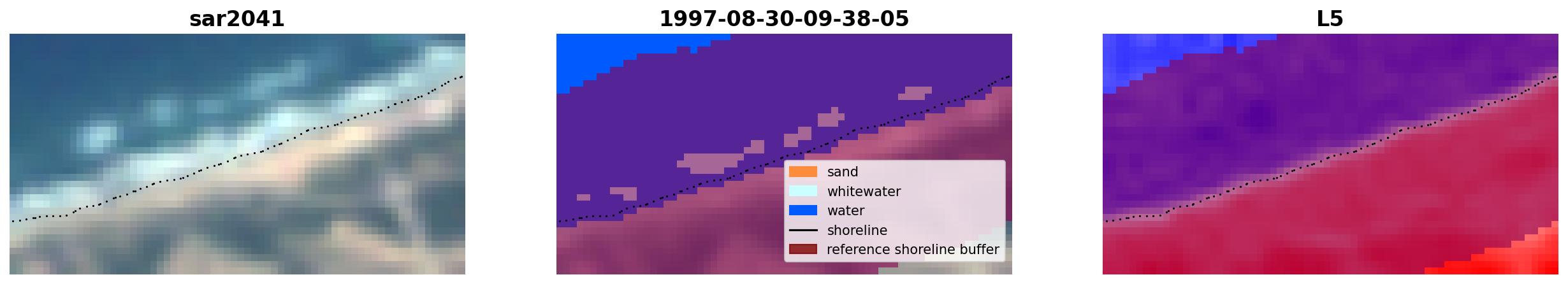 sar2041

1997-08-30-09-38-05

sand
whitewater
water
shoreline
reference shoreline buffer

L5